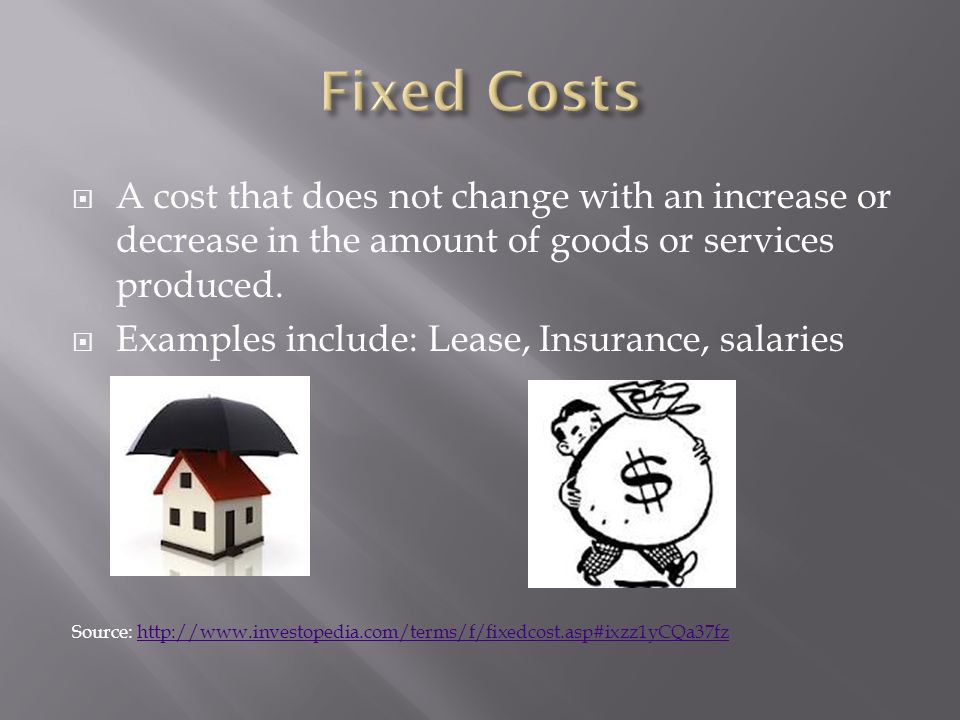 Fixed Costs

A cost that does not change with an increase or decrease in the amount of goods or services produced.

Examples include: Lease, Insurance, salaries

$

Source: http://www.investopedia.com/terms/f/fixedcost.asp#ixzz1yCQa37fz